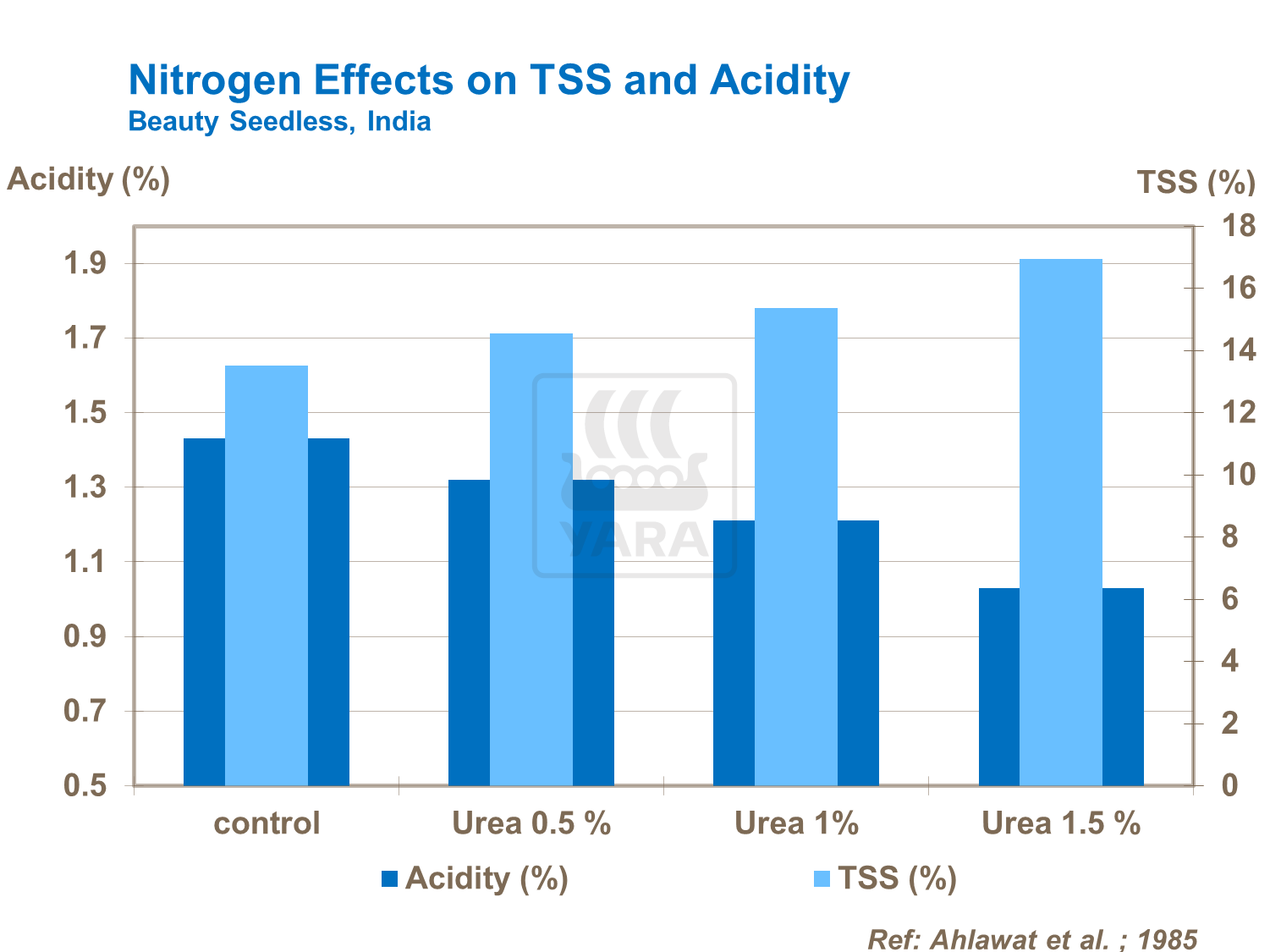 Nitrogen Effects on TSS and Acidity
Beauty Seedless, India

Acidity (%)

TSS (%)

1.9
1.7
1.5
1.3
1.1
0.9
0.7
0.5

18
16
14
12
10
8
6
4
2
0

YARA

control
Urea 0.5 %
Urea 1%
Urea 1.5 %

Acidity (%)
TSS (%)

Ref: Ahlawat et al. ; 1985